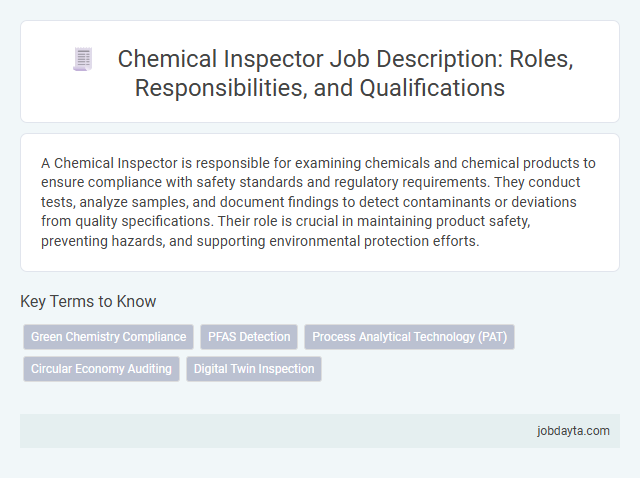 Chemical Inspector Job Description: Roles, Responsibilities, and Qualifications

A Chemical Inspector is responsible for examining chemicals and chemical products to ensure compliance with safety standards and regulatory requirements. They conduct tests, analyze samples, and document findings to detect contaminants or deviations from quality specifications. Their role is crucial in maintaining product safety, preventing hazards, and supporting environmental protection efforts.

Key Terms to Know

Green Chemistry Compliance
PFAS Detection
Process Analytical Technology (PAT)
Circular Economy Auditing
Digital Twin Inspection

jobdayta.com